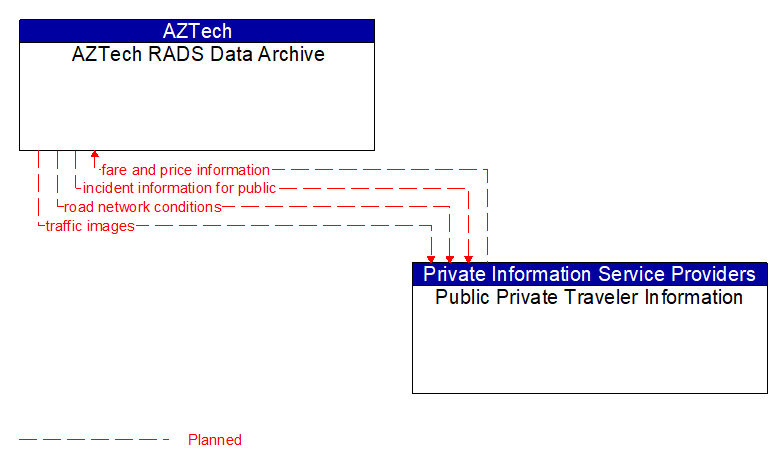 AZTech
AZTech RADS Data Archive

fare and price information
incident information for public
road network conditions
traffic images

Private Information Service Providers
Public Private Traveler Information

Planned